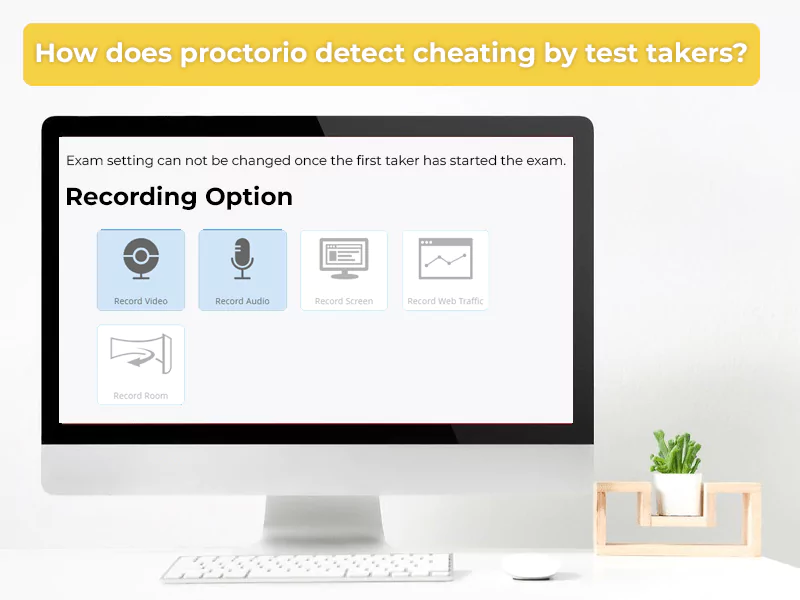 How does proctorio detect cheating by test takers?

Exam setting can not be changed once the first taker has started the exam.

Recording Option

Record Video

Record Audio

Record Screen

Record Web Traffic

Record Room